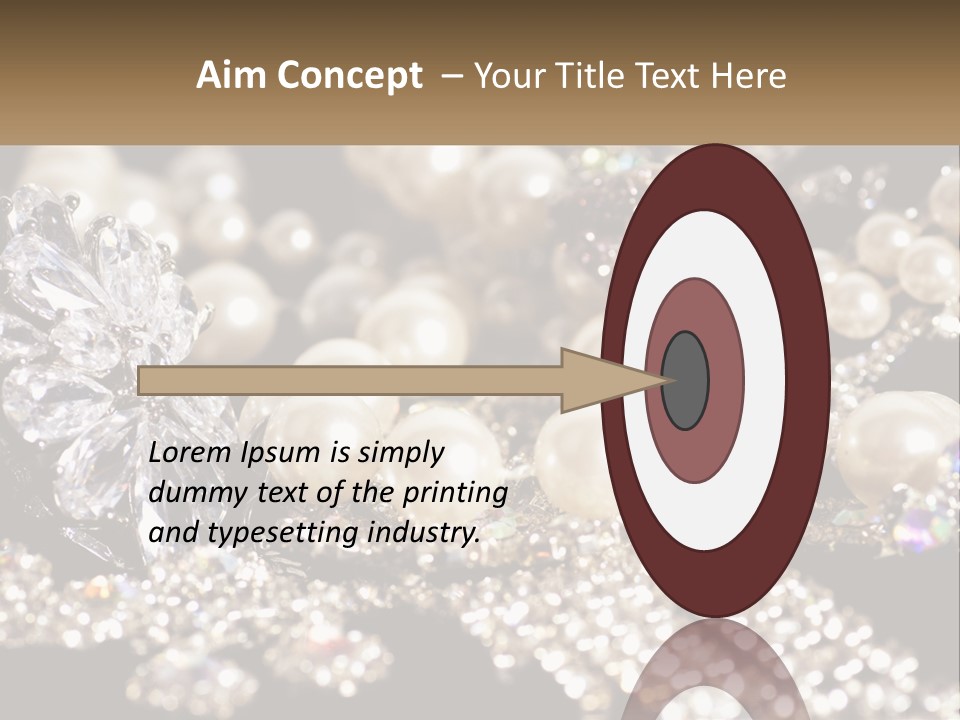 Aim Concept – Your Title Text Here

Lorem Ipsum is simply dummy text of the printing and typesetting industry.